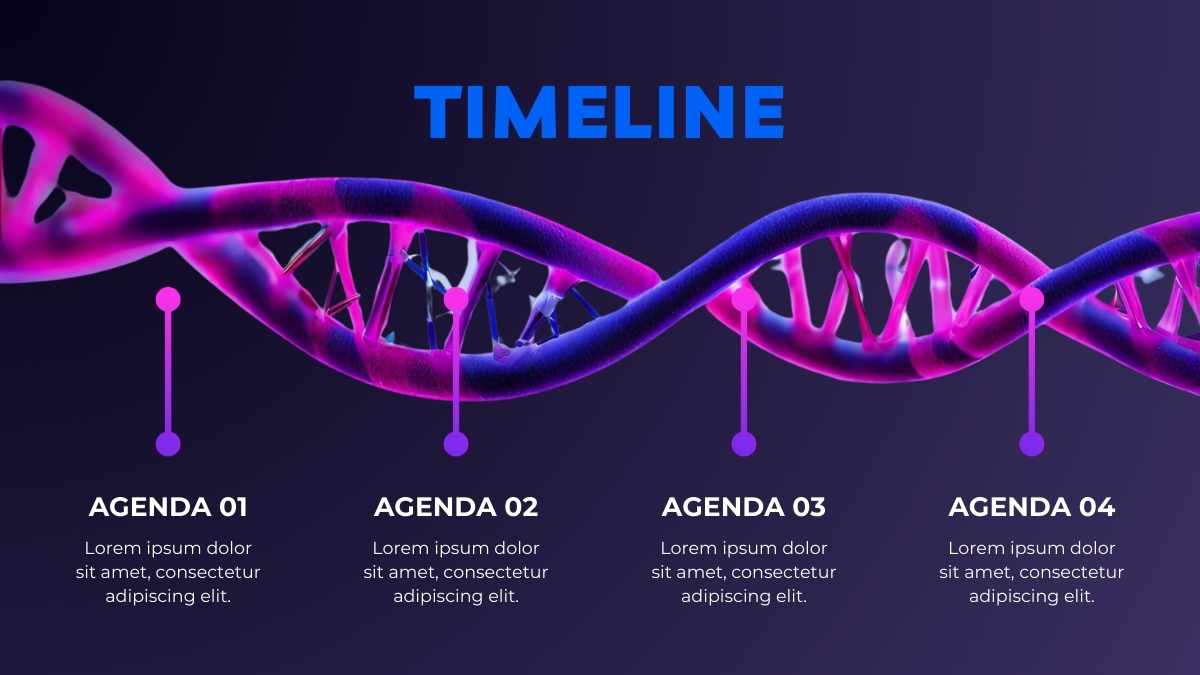 TIMELINE

AGENDA 01
Lorem ipsum dolor sit amet, consectetur adipiscing elit.

AGENDA 02
Lorem ipsum dolor sit amet, consectetur adipiscing elit.

AGENDA 03
Lorem ipsum dolor sit amet, consectetur adipiscing elit.

AGENDA 04
Lorem ipsum dolor sit amet, consectetur adipiscing elit.